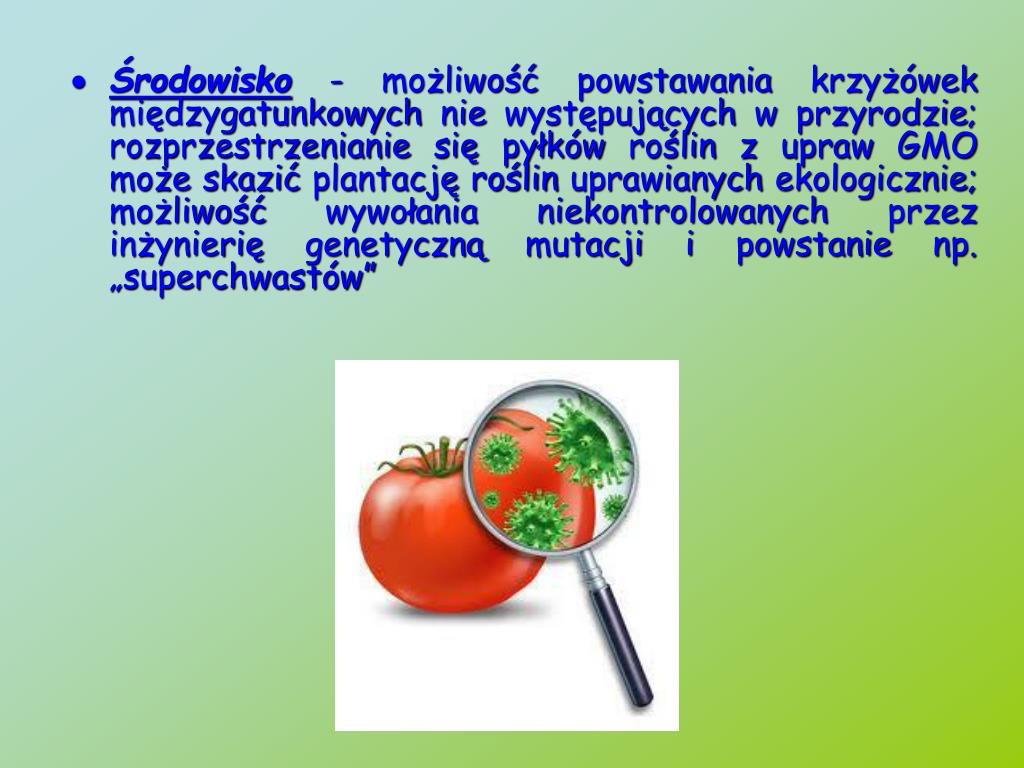 • Środowisko - możliwość powstawania krzyżówek międzygatunkowych nie występujących w przyrodzie; rozprzestrzenianie się pyłków roślin z upraw GMO może skazić plantację roślin uprawianych ekologicznie; możliwość wywołania niekontrolowanych przez inżynierię genetyczną mutacji i powstanie np. „superchwastów”